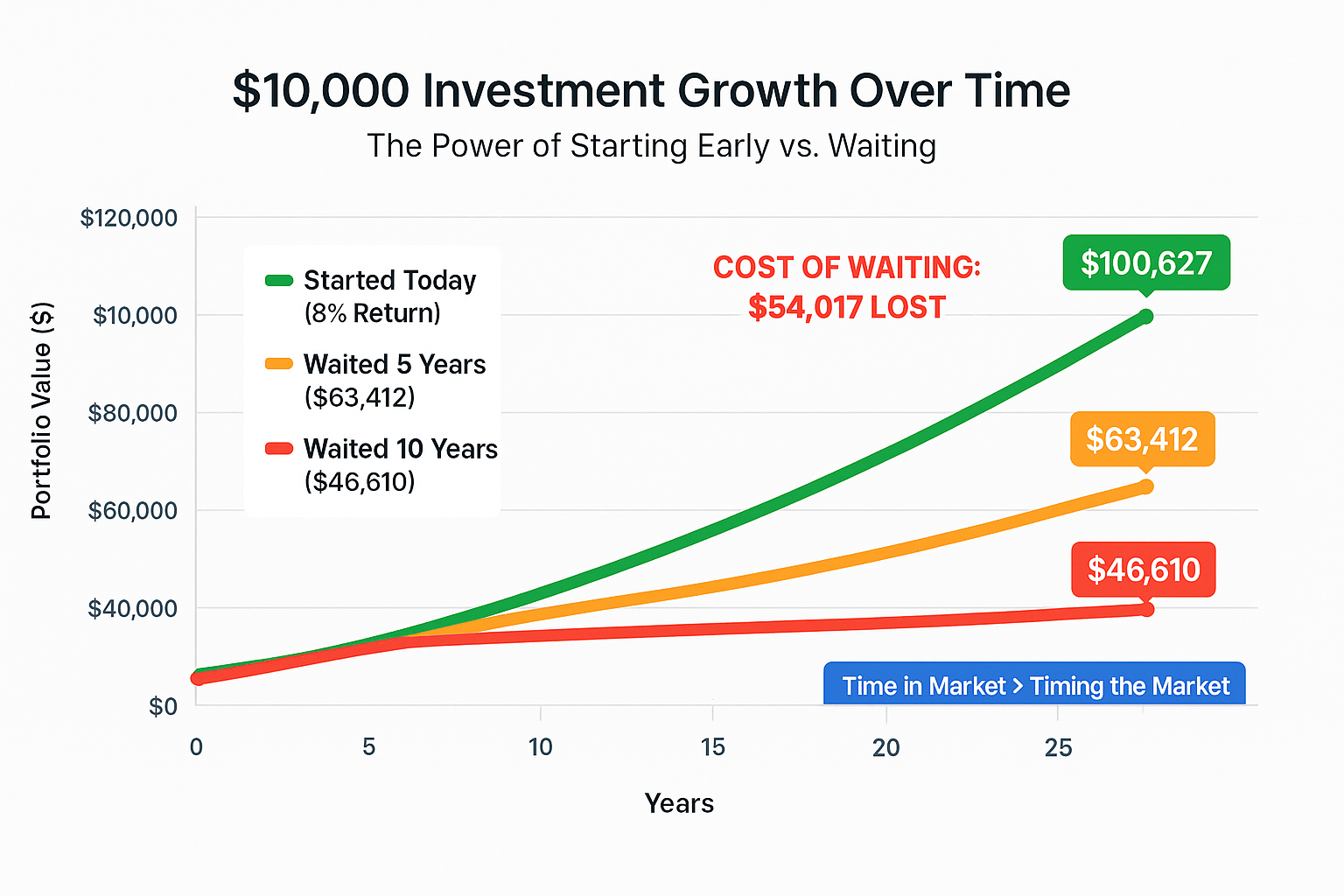 $10,000 Investment Growth Over Time

The Power of Starting Early vs. Waiting

Portfolio Value ($)

$120,000
$10,000
$80,000
$60,000
$40,000
$0

Started Today (8% Return)
Waited 5 Years ($63,412)
Waited 10 Years ($46,610)

COST OF WAITING: $54,017 LOST

$100,627
$63,412
$46,610

Time in Market > Timing the Market

0
5
10
15
20
25

Years